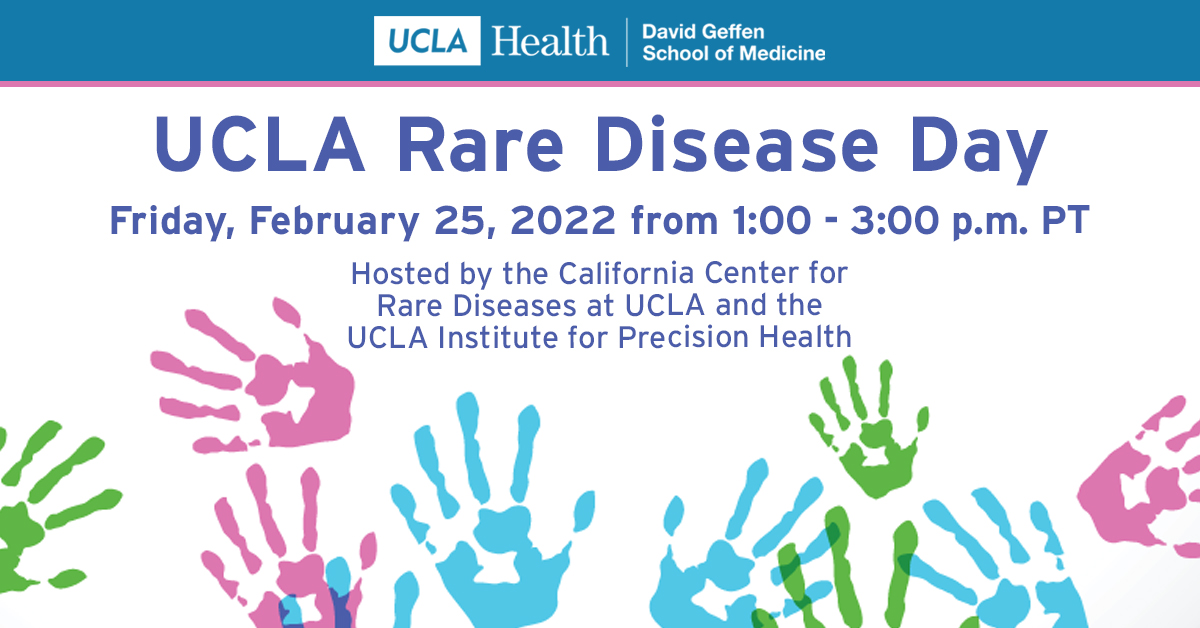 UCLA Health David Geffen School of Medicine

UCLA Rare Disease Day

Friday, February 25, 2022 from 1:00 - 3:00 p.m. PT

Hosted by the California Center for Rare Diseases at UCLA and the UCLA Institute for Precision Health